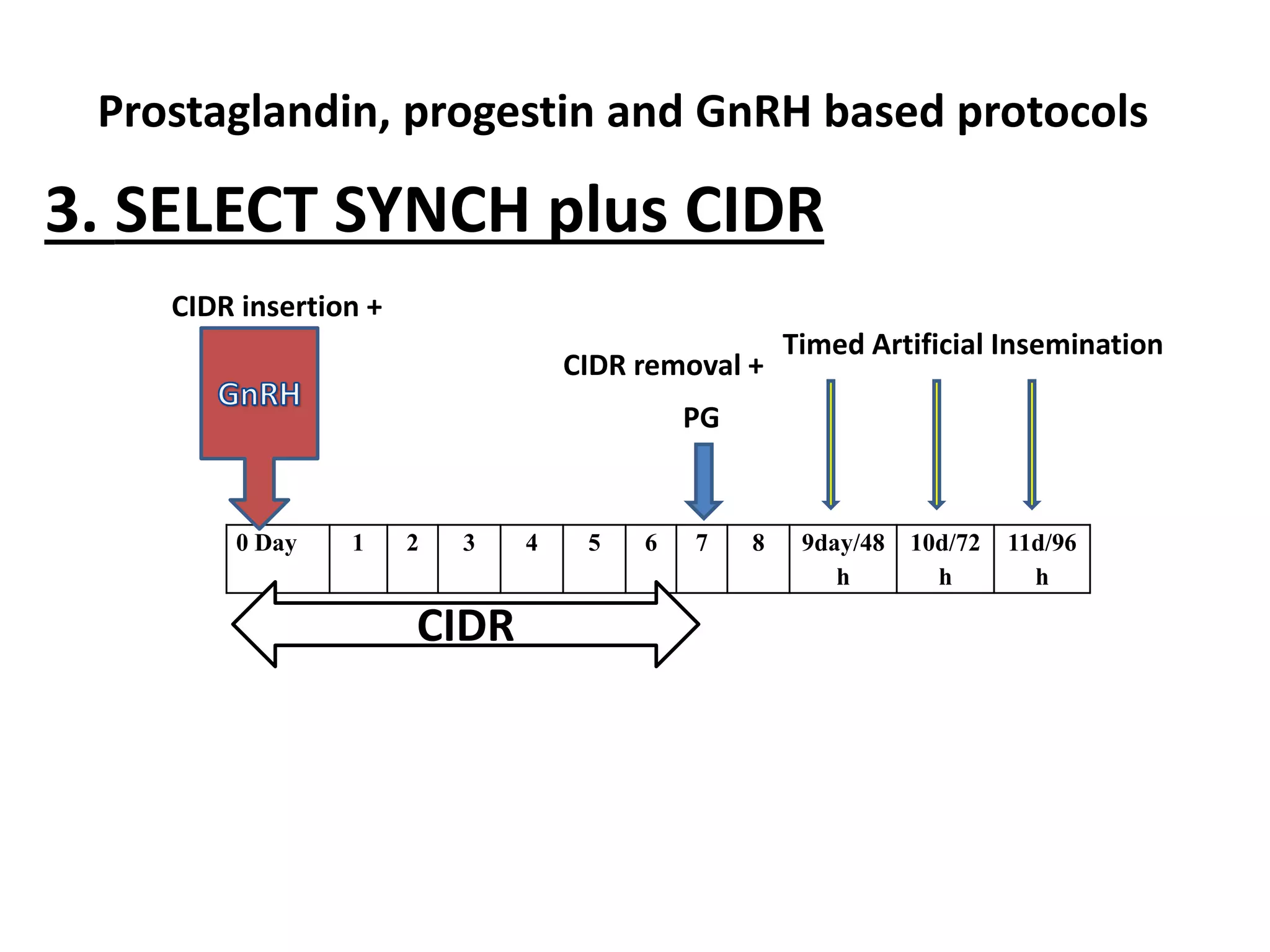 Prostaglandin, progestin and GnRH based protocols

3. SELECT SYNCH plus CIDR

CIDR insertion +

GnRH

CIDR removal +

PG

Timed Artificial Insemination

| 0 Day | 1 | 2 | 3 | 4 | 5 | 6 | 7 | 8 | 9day/48 h | 10d/72 h | 11d/96 h |
|---|---|---|---|---|---|---|---|---|---|---|---|

CIDR